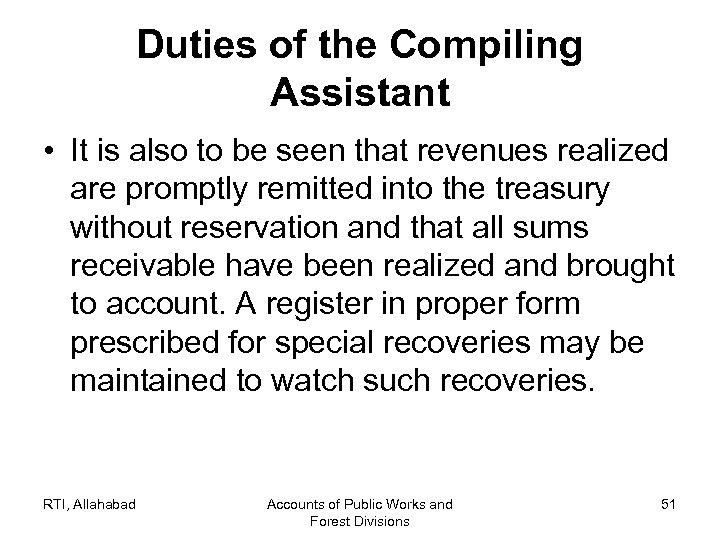 Duties of the Compiling Assistant

• It is also to be seen that revenues realized are promptly remitted into the treasury without reservation and that all sums receivable have been realized and brought to account. A register in proper form prescribed for special recoveries may be maintained to watch such recoveries.

RTI, Allahabad

Accounts of Public Works and Forest Divisions

51